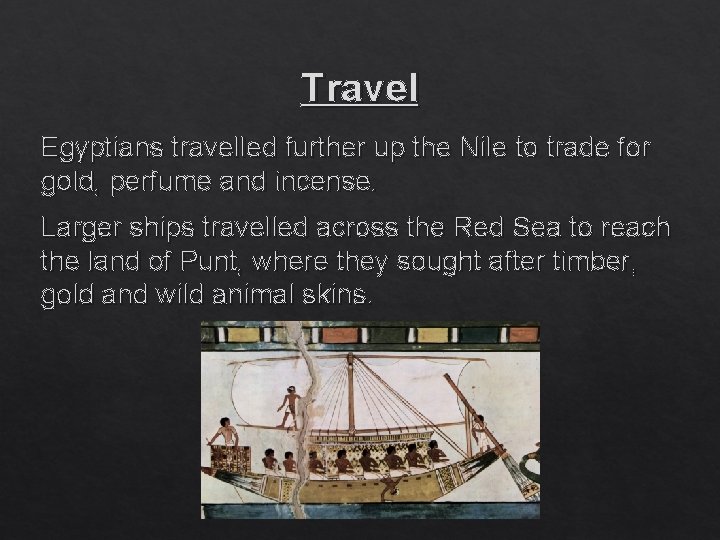 Travel

Egyptians travelled further up the Nile to trade for gold, perfume and incense.

Larger ships travelled across the Red Sea to reach the land of Punt, where they sought after timber, gold and wild animal skins.